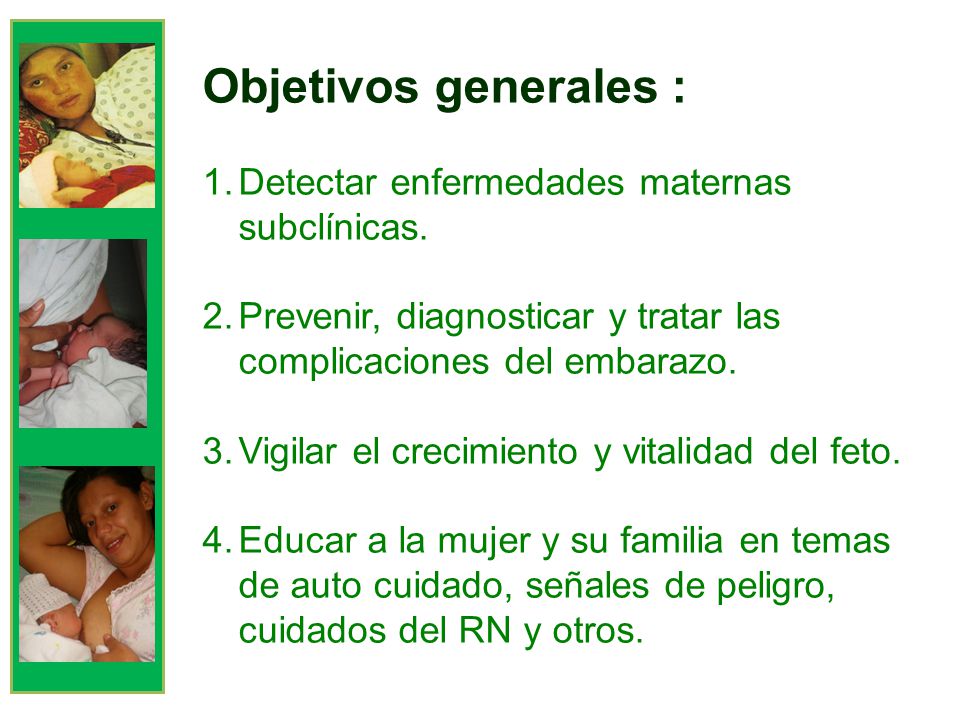 Objetivos generales :

1. Detectar enfermedades maternas subclínicas.

2. Prevenir, diagnosticar y tratar las complicaciones del embarazo.

3. Vigilar el crecimiento y vitalidad del feto.

4. Educar a la mujer y su familia en temas de auto cuidado, señales de peligro, cuidados del RN y otros.